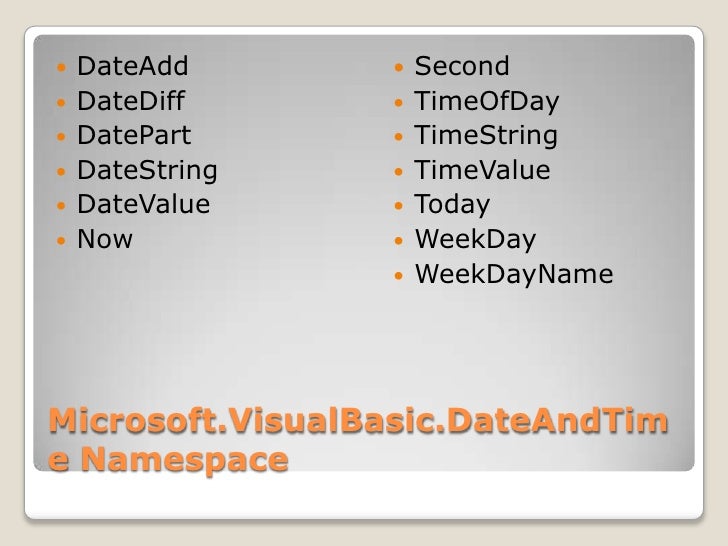 - DateAdd
- DateDiff
- DatePart
- DateString
- DateValue
- Now

- Second
- TimeOfDay
- TimeString
- TimeValue
- Today
- WeekDay
- WeekDayName

Microsoft.VisualBasic.DateAndTime Namespace